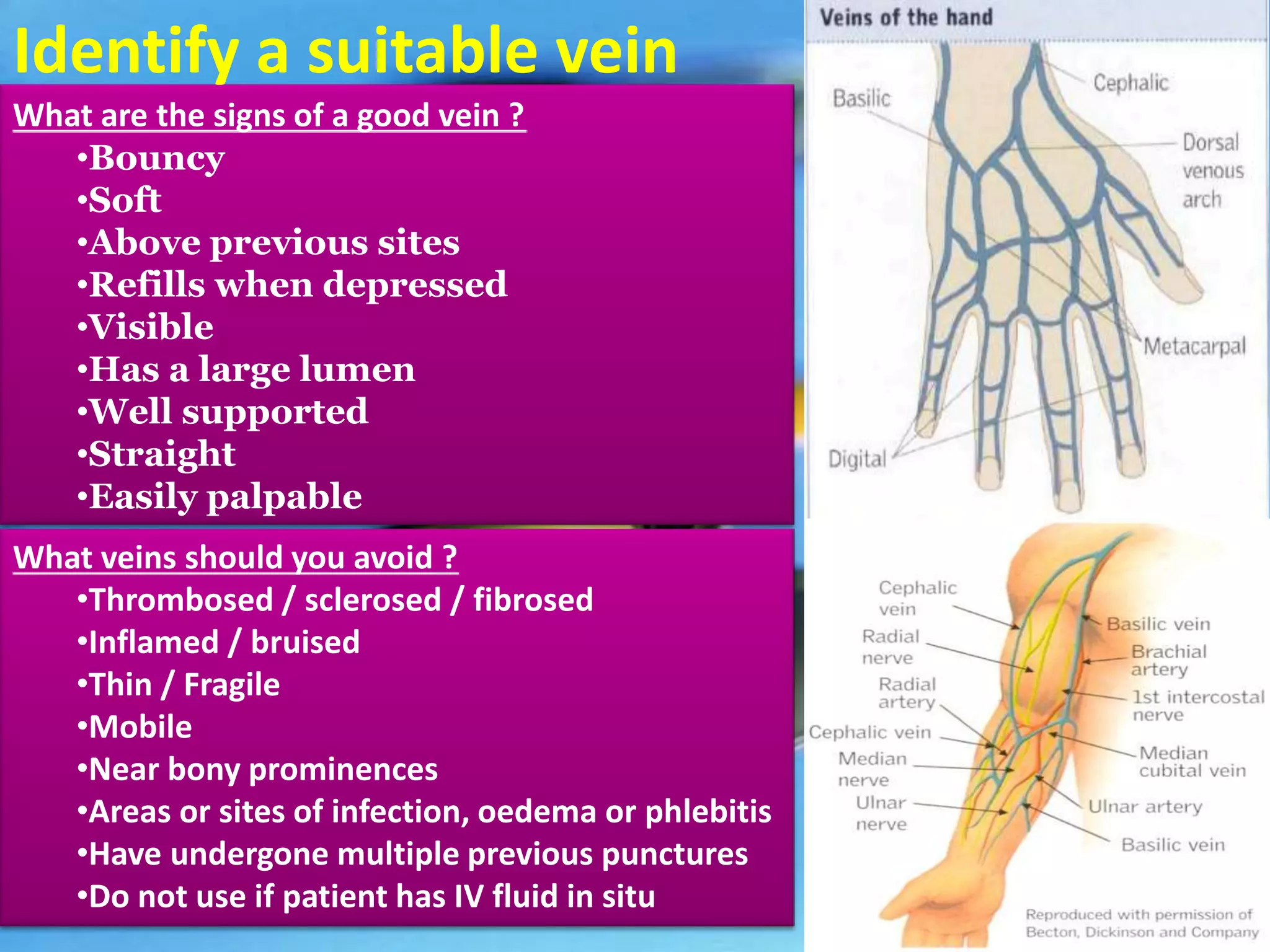 Identify a suitable vein

What are the signs of a good vein ?

•Bouncy
•Soft
•Above previous sites
•Refills when depressed
•Visible
•Has a large lumen
•Well supported
•Straight
•Easily palpable

What veins should you avoid ?

•Thrombosed / sclerosed / fibrosed
•Inflamed / bruised
•Thin / Fragile
•Mobile
•Near bony prominences
•Areas or sites of infection, oedema or phlebitis
•Have undergone multiple previous punctures
•Do not use if patient has IV fluid in situ

Veins of the hand

Basilic
Cephalic
Dorsal venous arch
Metacarpal
Digital

Cephalic vein
Radial nerve
Radial artery
Cephalic vein
Median nerve
Ulnar nerve
Basilic vein
Brachial artery
1st intercostal nerve
Median cubital vein
Ulnar artery
Basilic vein

Reproduced with permission of Becton, Dickinson and Company